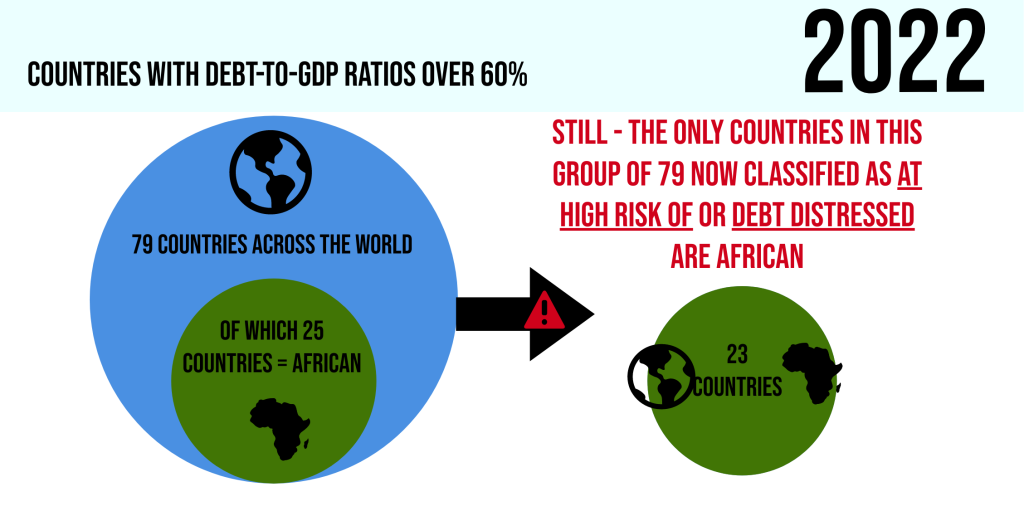 COUNTRIES WITH DEBT-TO-GDP RATIOS OVER 60%

2022

79 COUNTRIES ACROSS THE WORLD

OF WHICH 25 COUNTRIES = AFRICAN

STILL - THE ONLY COUNTRIES IN THIS GROUP OF 79 NOW CLASSIFIED AS AT HIGH RISK OF OR DEBT DISTRESSED ARE AFRICAN

23 COUNTRIES